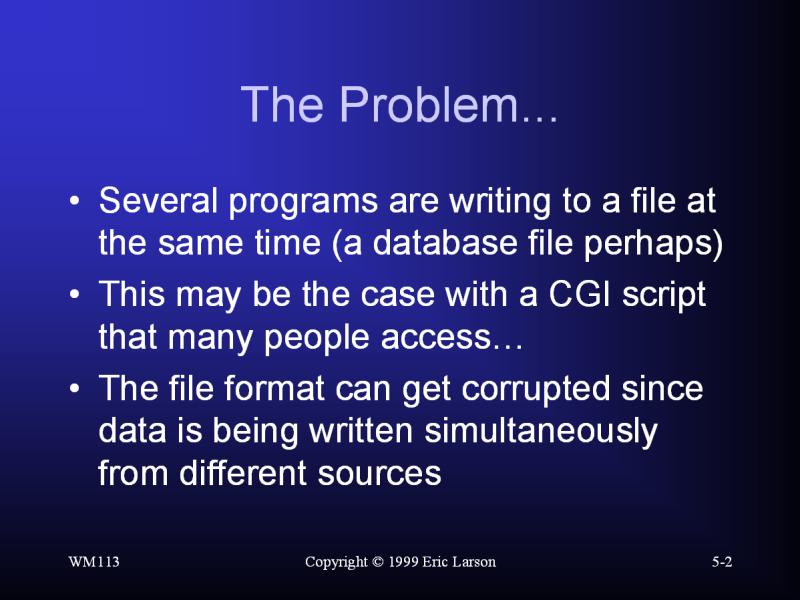 The Problem...

• Several programs are writing to a file at the same time (a database file perhaps)

• This may be the case with a CGI script that many people access…

• The file format can get corrupted since data is being written simultaneously from different sources

WM113

Copyright © 1999 Eric Larson

5-2